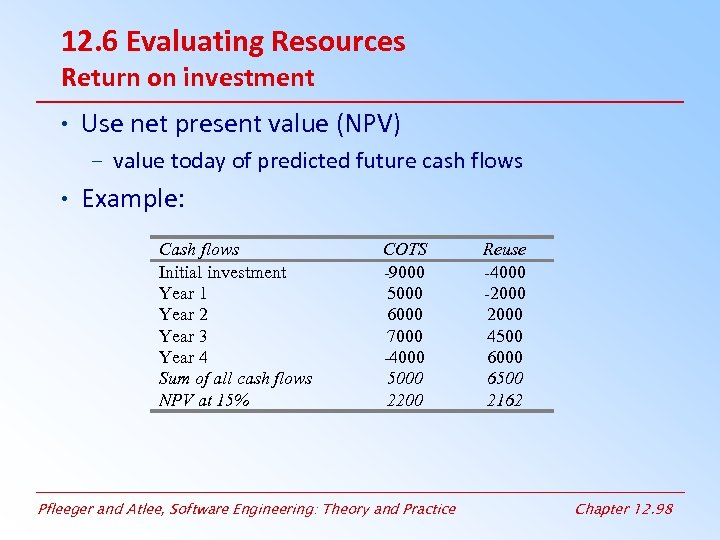 12.6 Evaluating Resources
Return on investment

• Use net present value (NPV)
  – value today of predicted future cash flows
• Example:

| Cash flows | COTS | Reuse |
|---|---|---|
| Initial investment | -9000 | -4000 |
| Year 1 | 5000 | -2000 |
| Year 2 | 6000 | 2000 |
| Year 3 | 7000 | 4500 |
| Year 4 | -4000 | 6000 |
| Sum of all cash flows | 5000 | 6500 |
| NPV at 15% | 2200 | 2162 |

Pfleeger and Atlee, Software Engineering: Theory and Practice

Chapter 12.98